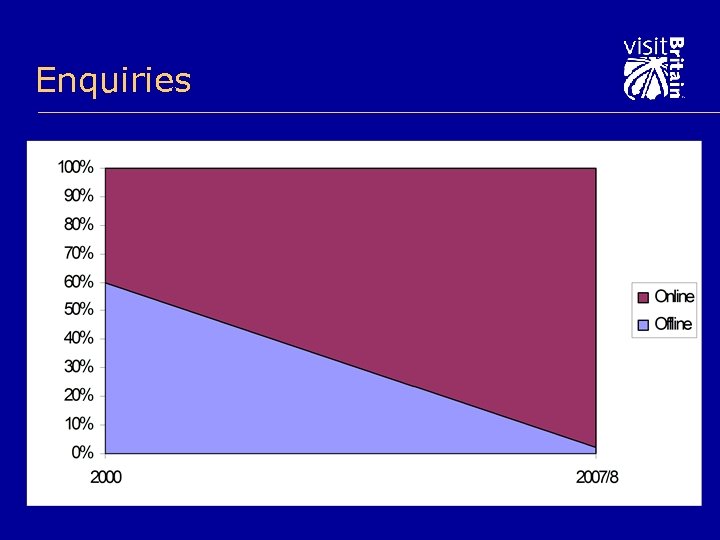 Enquiries

visit Britain

100%
90%
80%
70%
60%
50%
40%
30%
20%
10%
0%

2000
2007/8

Online
Offline